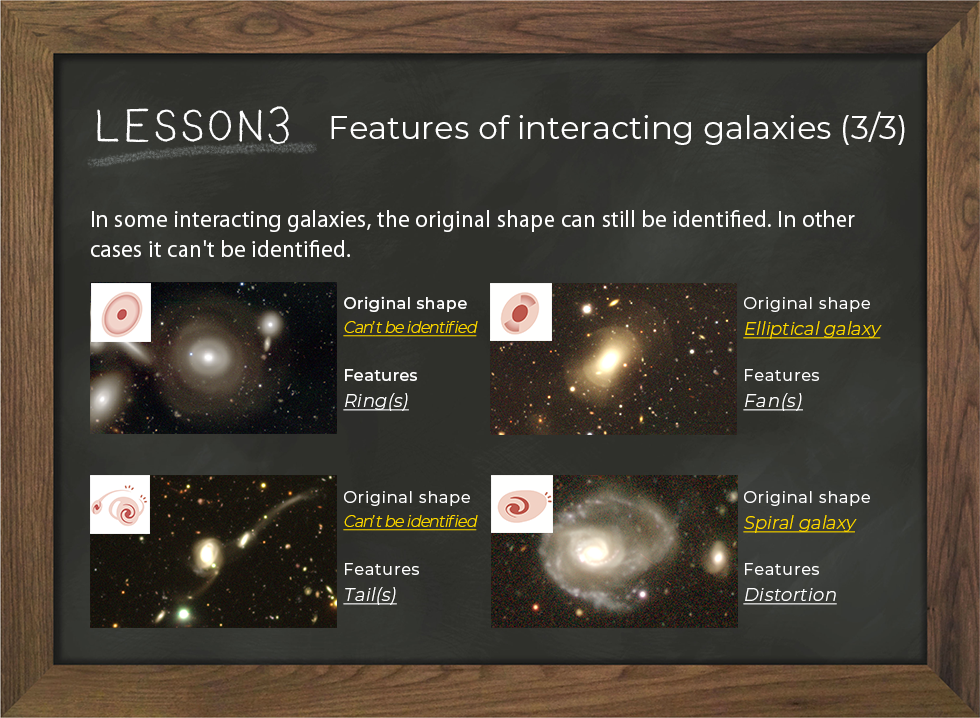 LESSON3 Features of interacting galaxies (3/3)

In some interacting galaxies, the original shape can still be identified. In other cases it can't be identified.

Original shape
Can't be identified

Features
Ring(s)

Original shape
Elliptical galaxy

Features
Fan(s)

Original shape
Can't be identified

Features
Tail(s)

Original shape
Spiral galaxy

Features
Distortion